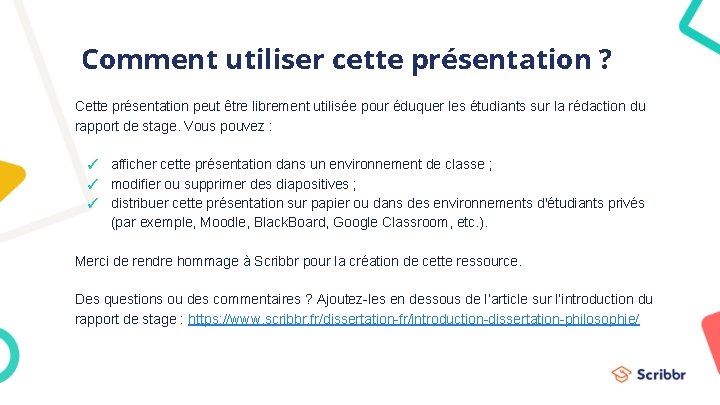 Comment utiliser cette présentation ?

Cette présentation peut être librement utilisée pour éduquer les étudiants sur la rédaction du rapport de stage. Vous pouvez :

✓ afficher cette présentation dans un environnement de classe ;
✓ modifier ou supprimer des diapositives ;
✓ distribuer cette présentation sur papier ou dans des environnements d'étudiants privés (par exemple, Moodle, BlackBoard, Google Classroom, etc.).

Merci de rendre hommage à Scribbr pour la création de cette ressource.

Des questions ou des commentaires ? Ajoutez-les en dessous de l'article sur l'introduction du rapport de stage : https://www.scribbr.fr/dissertation-fr/introduction-dissertation-philosophie/

Scribbr